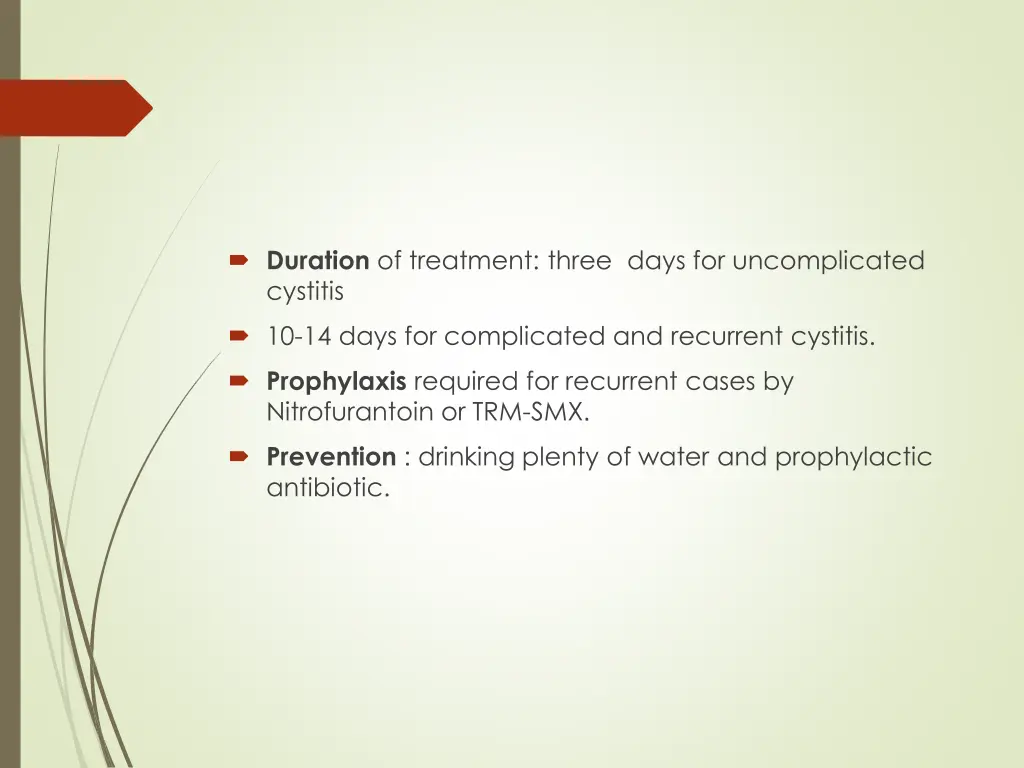 Duration of treatment: three days for uncomplicated cystitis

10-14 days for complicated and recurrent cystitis.

Prophylaxis required for recurrent cases by Nitrofurantoin or TRM-SMX.

Prevention : drinking plenty of water and prophylactic antibiotic.